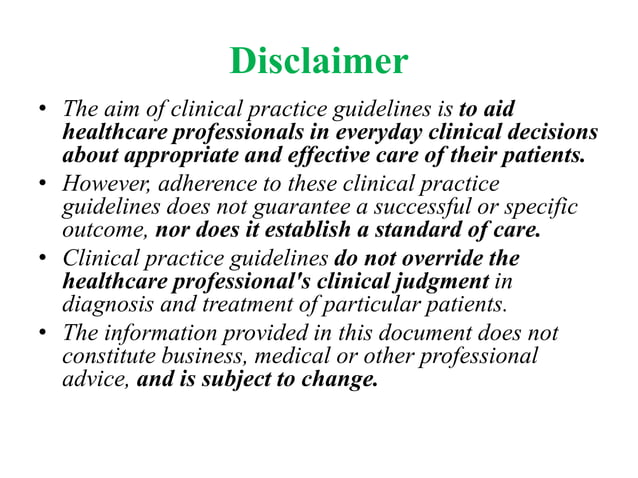 Disclaimer

• The aim of clinical practice guidelines is to aid healthcare professionals in everyday clinical decisions about appropriate and effective care of their patients.

• However, adherence to these clinical practice guidelines does not guarantee a successful or specific outcome, nor does it establish a standard of care.

• Clinical practice guidelines do not override the healthcare professional's clinical judgment in diagnosis and treatment of particular patients.

• The information provided in this document does not constitute business, medical or other professional advice, and is subject to change.